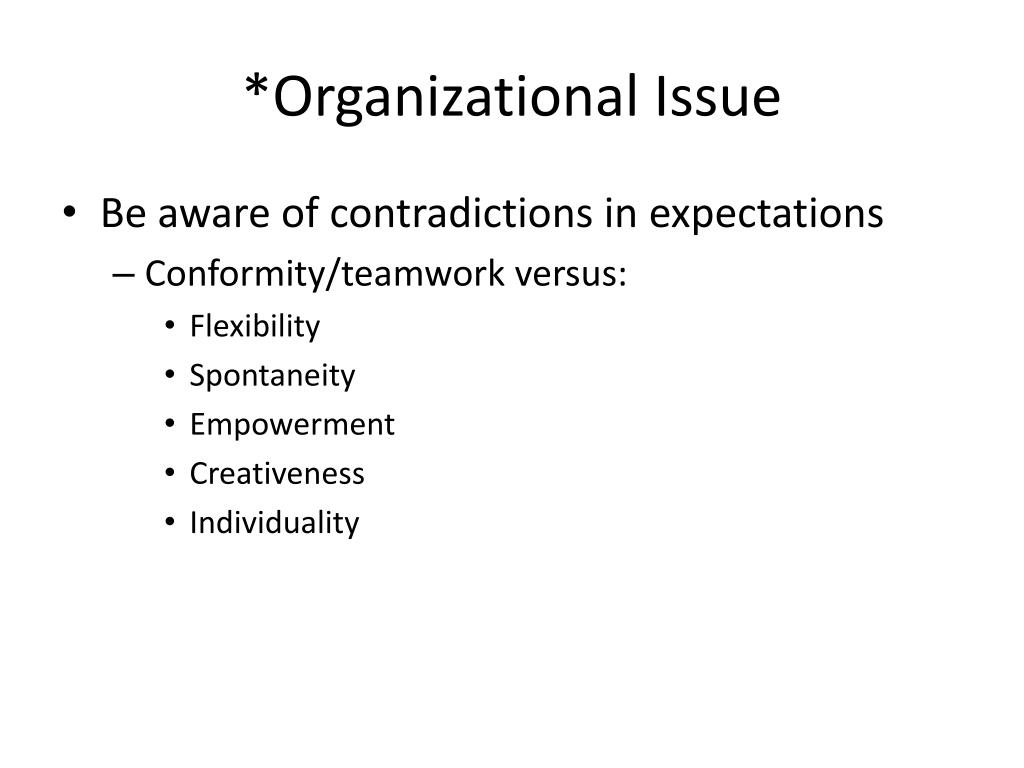 *Organizational Issue

• Be aware of contradictions in expectations
– Conformity/teamwork versus:
• Flexibility
• Spontaneity
• Empowerment
• Creativeness
• Individuality